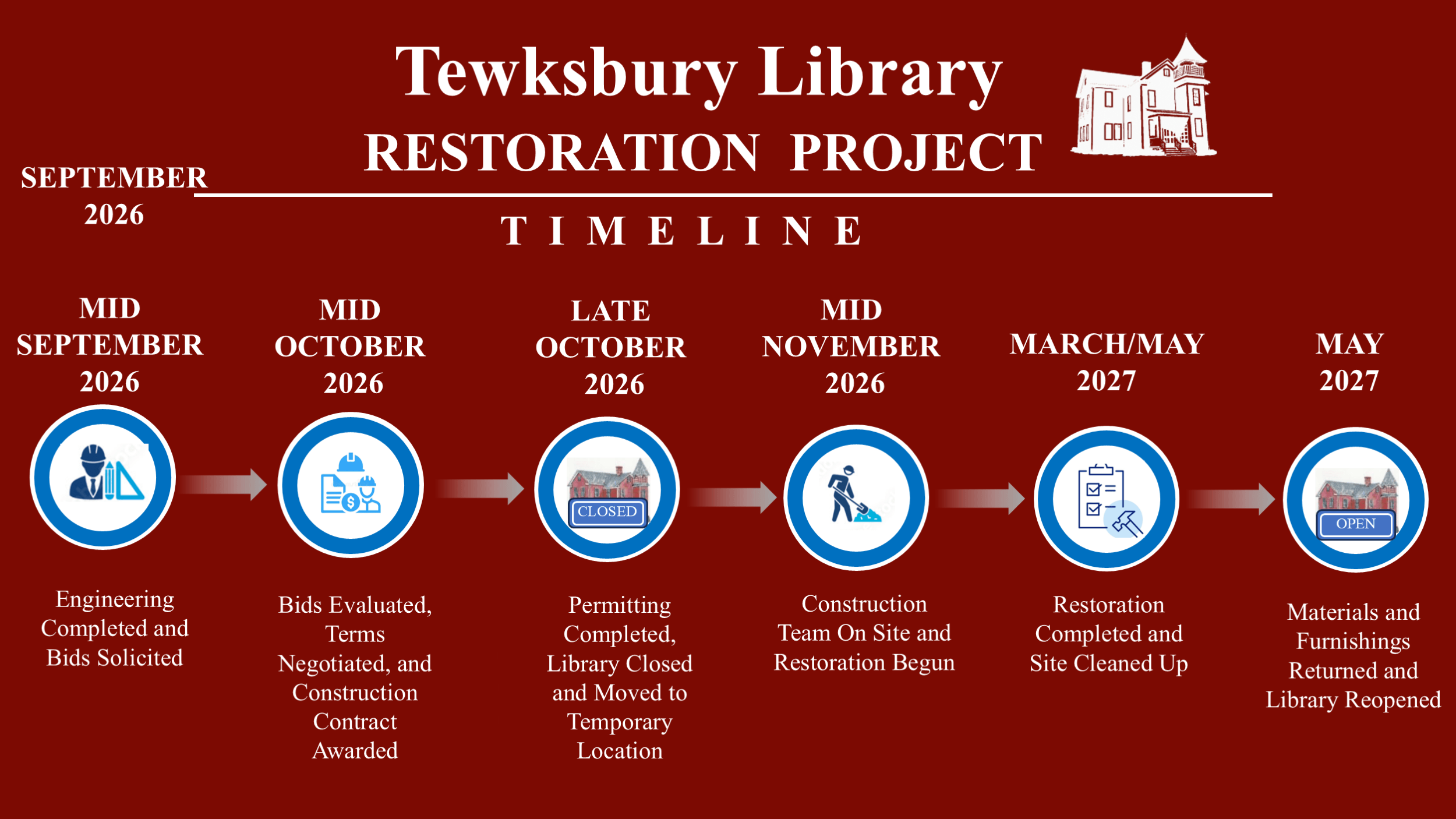 Tewksbury Library
RESTORATION PROJECT

SEPTEMBER 2026

TIMELINE

MID SEPTEMBER 2026

Engineering Completed and Bids Solicited

MID OCTOBER 2026

Bids Evaluated, Terms Negotiated, and Construction Contract Awarded

LATE OCTOBER 2026

CLOSED

Permitting Completed, Library Closed and Moved to Temporary Location

MID NOVEMBER 2026

Construction Team On Site and Restoration Begun

MARCH/MAY 2027

Restoration Completed and Site Cleaned Up

MAY 2027

OPEN

Materials and Furnishings Returned and Library Reopened